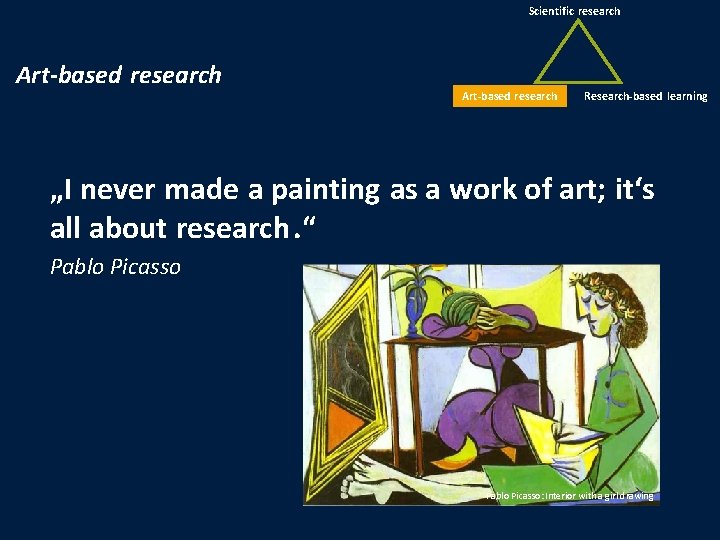 Scientific research

Art-based research

Art-based research

Research-based learning

„I never made a painting as a work of art; it‘s all about research.“

Pablo Picasso

Pablo Picasso: Interior with a girl drawing